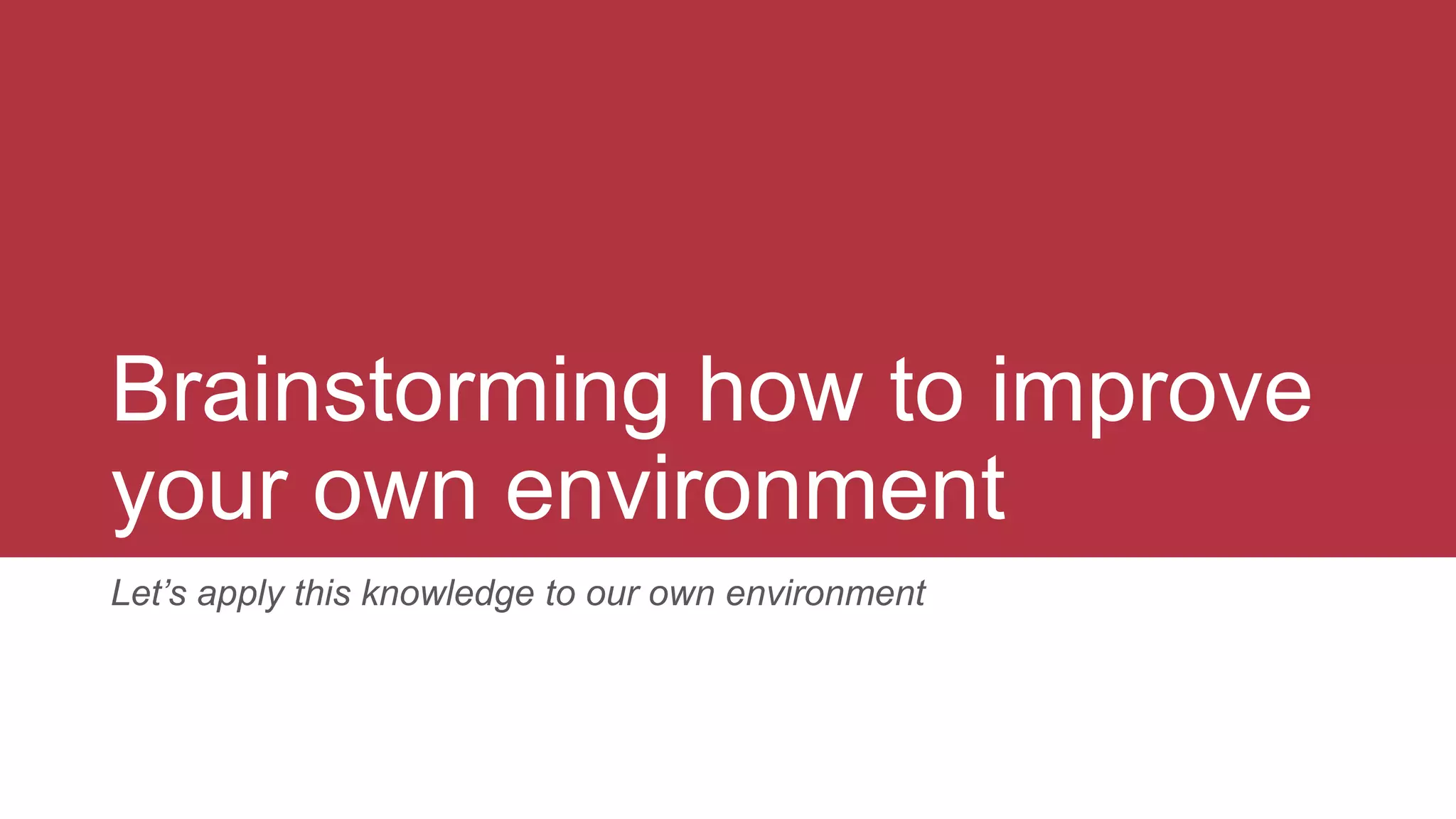 Brainstorming how to improve your own environment

Let’s apply this knowledge to our own environment